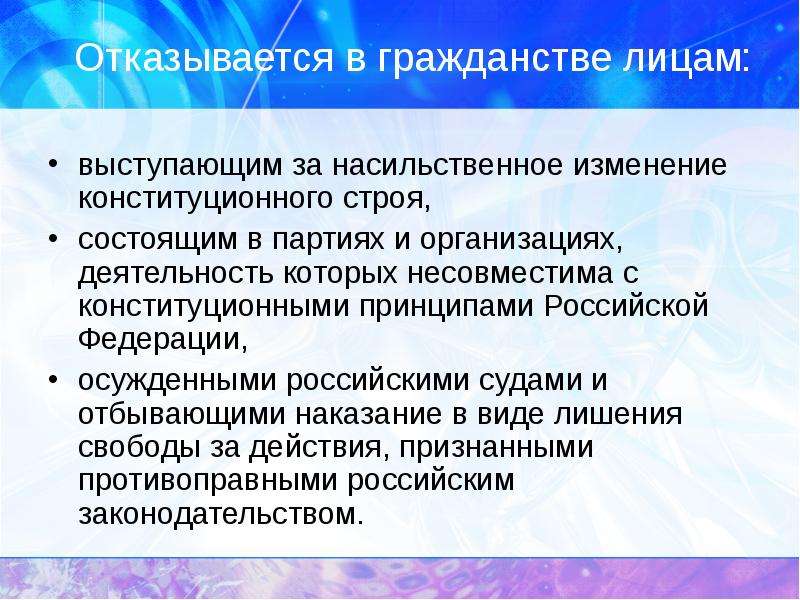 Отказывается в гражданстве лицам:

• выступающим за насильственное изменение конституционного строя,
• состоящим в партиях и организациях, деятельность которых несовместима с конституционными принципами Российской Федерации,
• осужденными российскими судами и отбывающими наказание в виде лишения свободы за действия, признанными противоправными российским законодательством.